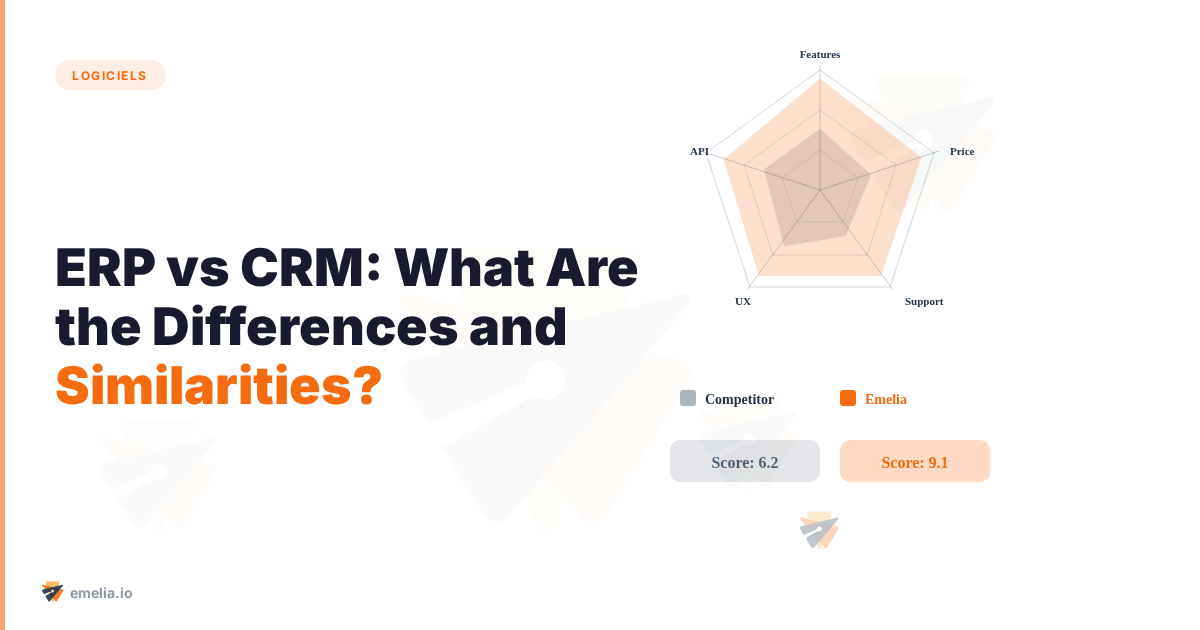 LOGICIELS

ERP vs CRM: What Are the Differences and Similarities?

Features
Price
Support
UX
API

Competitor
Emelia

Score: 6.2
Score: 9.1

emelia.io